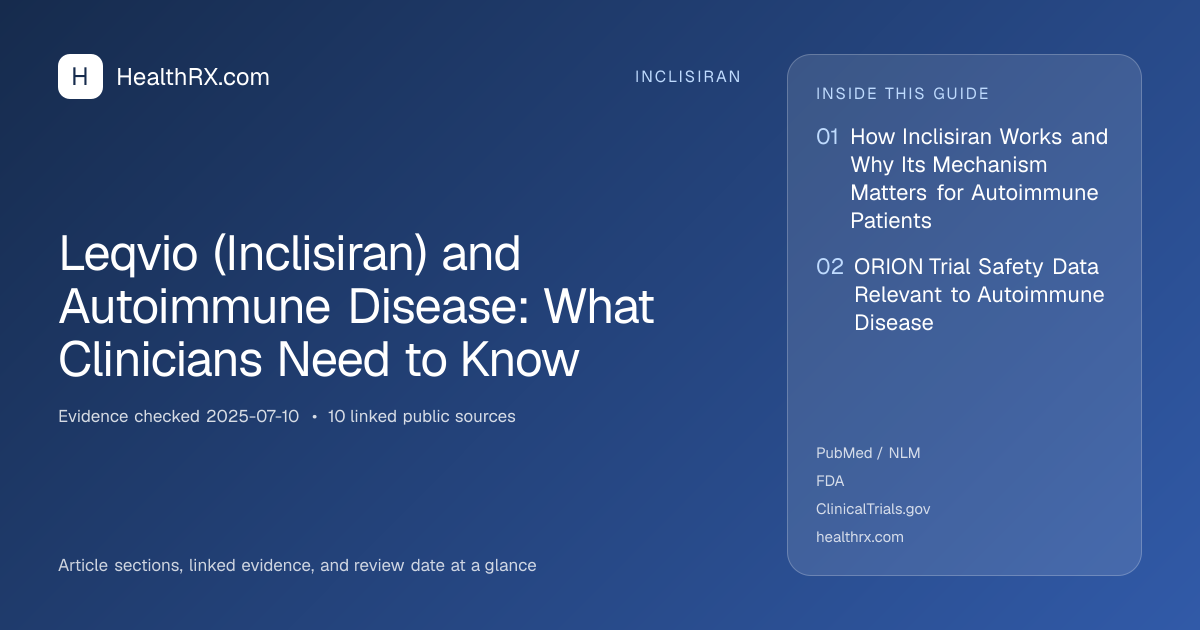 H HealthRX.com

INCLISIRAN

Leqvio (Inclisiran) and Autoimmune Disease: What Clinicians Need to Know

Evidence checked 2025-07-10 • 10 linked public sources

Article sections, linked evidence, and review date at a glance

INSIDE THIS GUIDE

01 How Inclisiran Works and Why Its Mechanism Matters for Autoimmune Patients

02 ORION Trial Safety Data Relevant to Autoimmune Disease

PubMed / NLM
FDA
ClinicalTrials.gov
healthrx.com